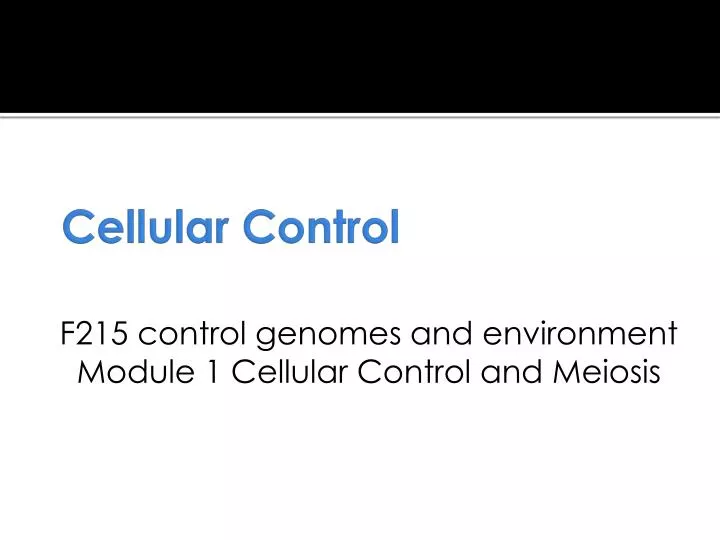 Cellular Control

F215 control genomes and environment
Module 1 Cellular Control and Meiosis